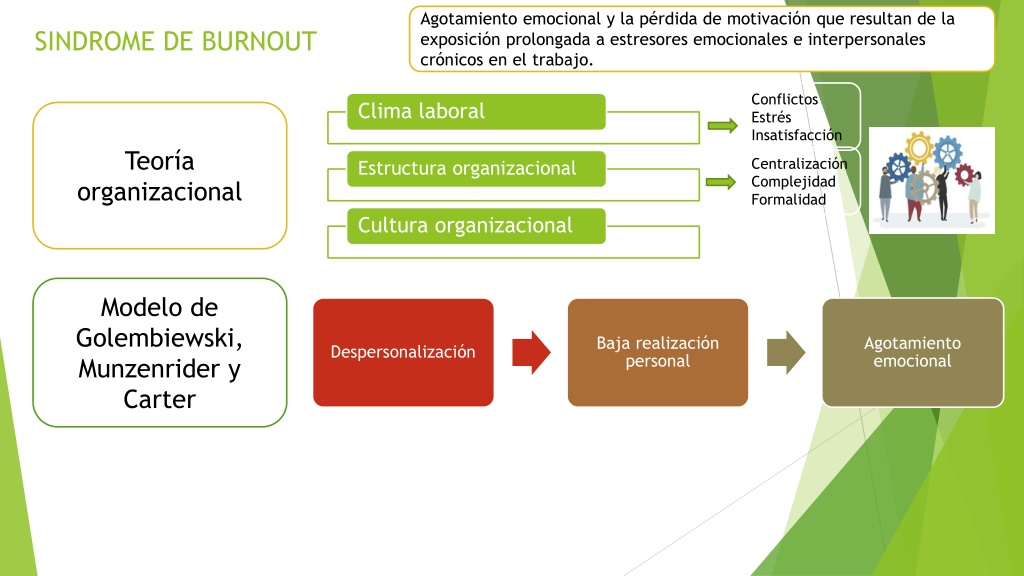 SINDROME DE BURNOUT

Agotamiento emocional y la pérdida de motivación que resultan de la exposición prolongada a estresores emocionales e interpersonales crónicos en el trabajo.

Teoría organizacional

Clima laboral

Conflictos
Estrés
Insatisfacción

Estructura organizacional

Centralización
Complejidad
Formalidad

Cultura organizacional

Modelo de Golembiewski, Munzenrider y Carter

Despersonalización

Baja realización personal

Agotamiento emocional